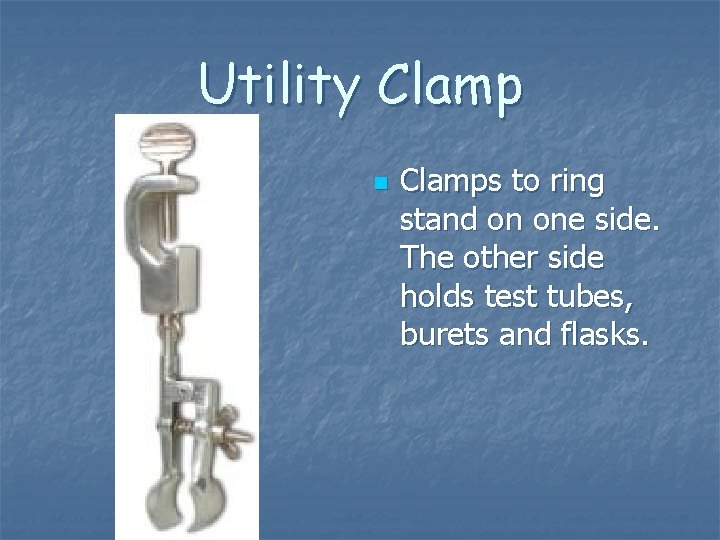 Utility Clamp

Clamps to ring stand on one side. The other side holds test tubes, burets and flasks.